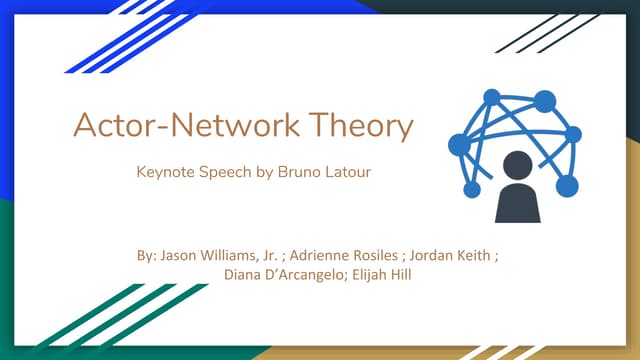 Actor-Network Theory

Keynote Speech by Bruno Latour

By: Jason Williams, Jr. ; Adrienne Rosiles ; Jordan Keith ; Diana D'Arcangelo; Elijah Hill